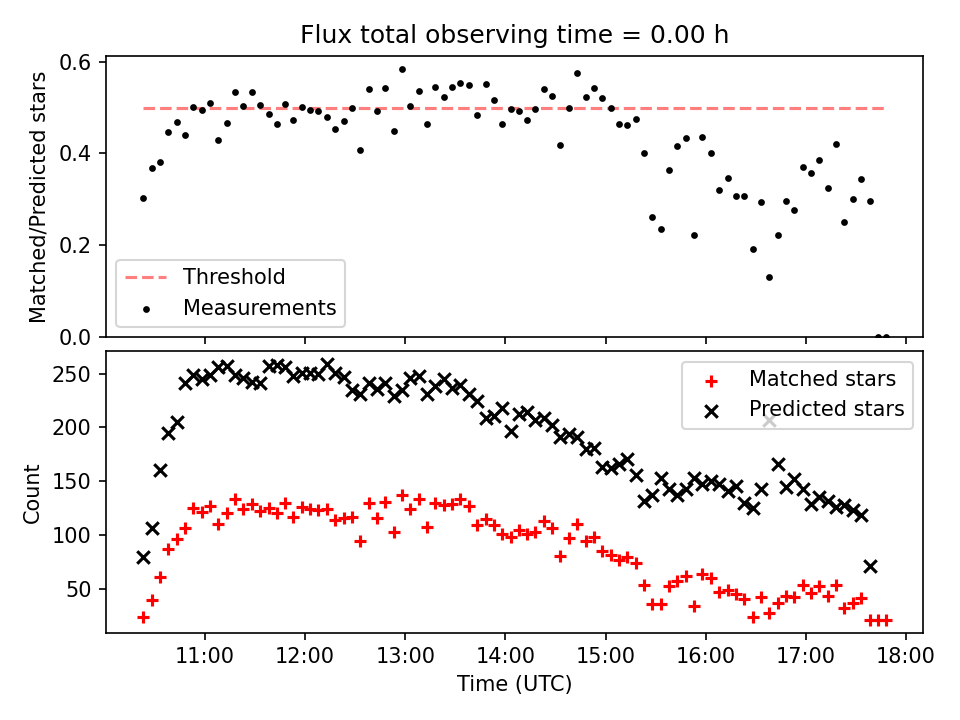 Flux total observing time = 0.00 h

Matched/Predicted stars

0.6
0.4
0.2
0.0

Threshold
Measurements

Count

250
200
150
100
50

Matched stars
Predicted stars

11:00
12:00
13:00
14:00
15:00
16:00
17:00
18:00

Time (UTC)